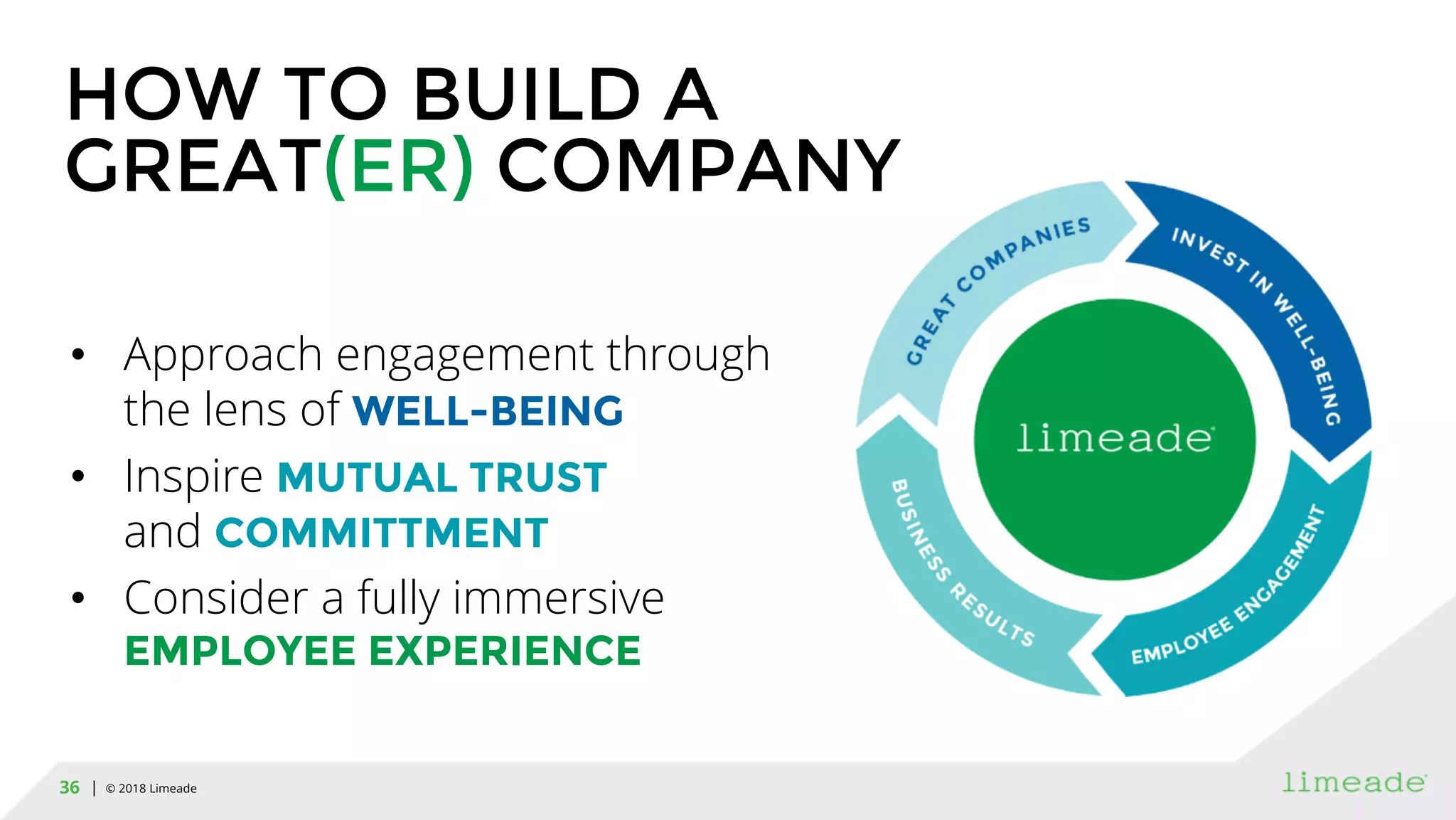 HOW TO BUILD A GREAT(ER) COMPANY

• Approach engagement through the lens of WELL-BEING

• Inspire MUTUAL TRUST and COMMITTMENT

• Consider a fully immersive EMPLOYEE EXPERIENCE

GREAT COMPANIES

INVEST IN WELL-BEING

EMPLOYEE ENGAGEMENT

BUSINESS RESULTS

limeade

36 | © 2018 Limeade

limeade